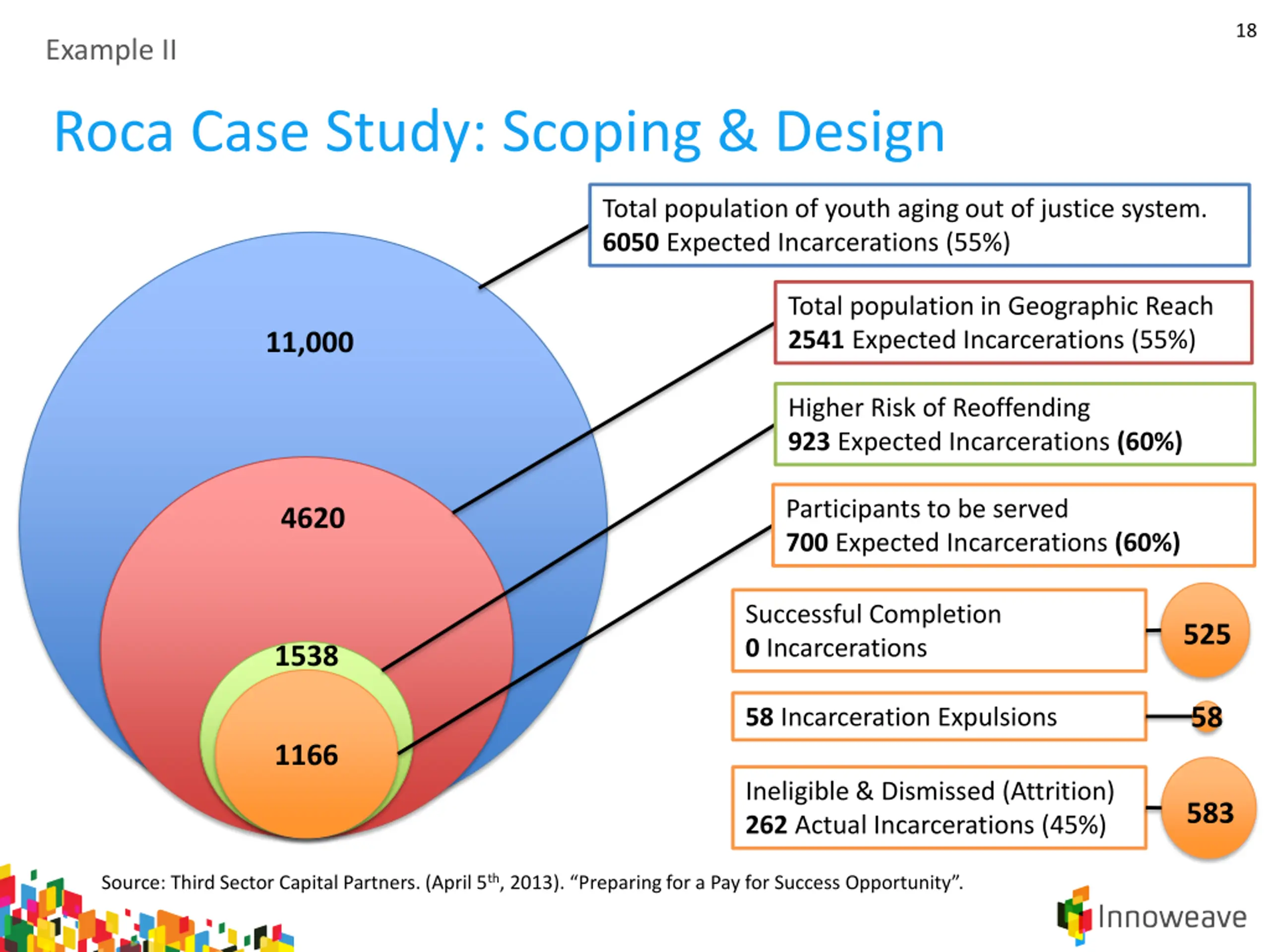 Example II

18

Roca Case Study: Scoping & Design

11,000

4620

1538

1166

Total population of youth aging out of justice system.
6050 Expected Incarcerations (55%)

Total population in Geographic Reach
2541 Expected Incarcerations (55%)

Higher Risk of Reoffending
923 Expected Incarcerations (60%)

Participants to be served
700 Expected Incarcerations (60%)

Successful Completion
0 Incarcerations

525

58 Incarceration Expulsions

58

Ineligible & Dismissed (Attrition)
262 Actual Incarcerations (45%)

583

Source: Third Sector Capital Partners. (April 5$^{th}$, 2013). “Preparing for a Pay for Success Opportunity”.

Innoweave